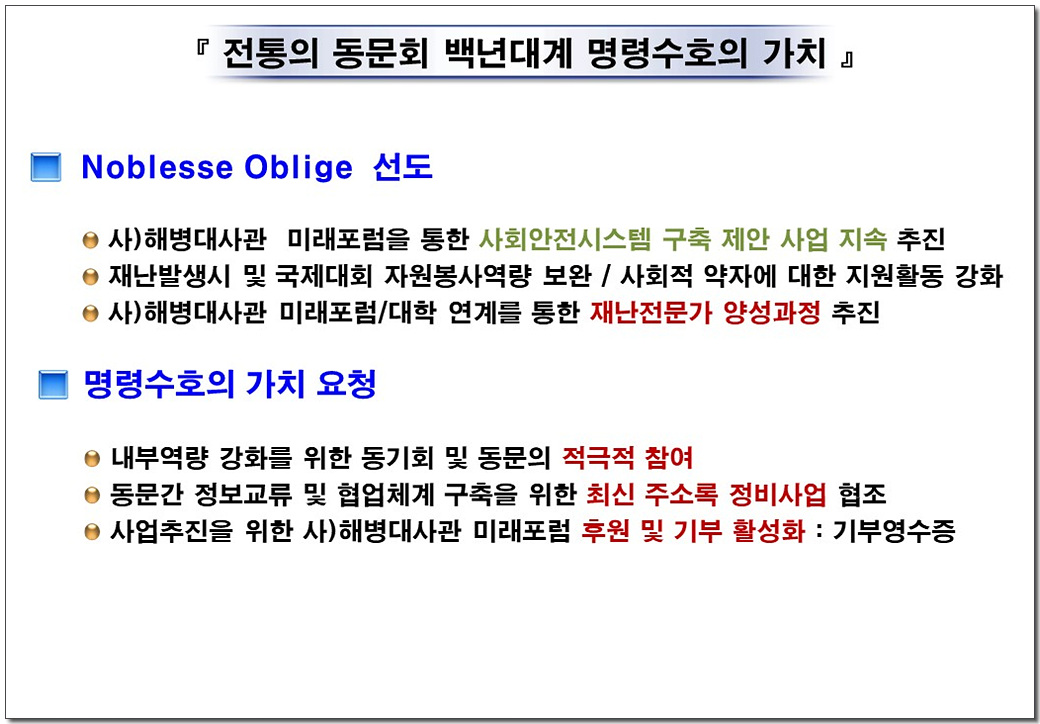 『 전통의 동문회 백년대계 명령수호의 가치 』

Noblesse Oblige 선도

사)해병대사관 미래포럼을 통한 사회안전시스템 구축 제안 사업 지속 추진
재난발생시 및 국제대회 자원봉사역량 보완 / 사회적 약자에 대한 지원활동 강화
사)해병대사관 미래포럼/대학 연계를 통한 재난전문가 양성과정 추진

명령수호의 가치 요청

내부역량 강화를 위한 동기회 및 동문의 적극적 참여
동문간 정보교류 및 협업체계 구축을 위한 최신 주소록 정비사업 협조
사업추진을 위한 사)해병대사관 미래포럼 후원 및 기부 활성화 : 기부영수증